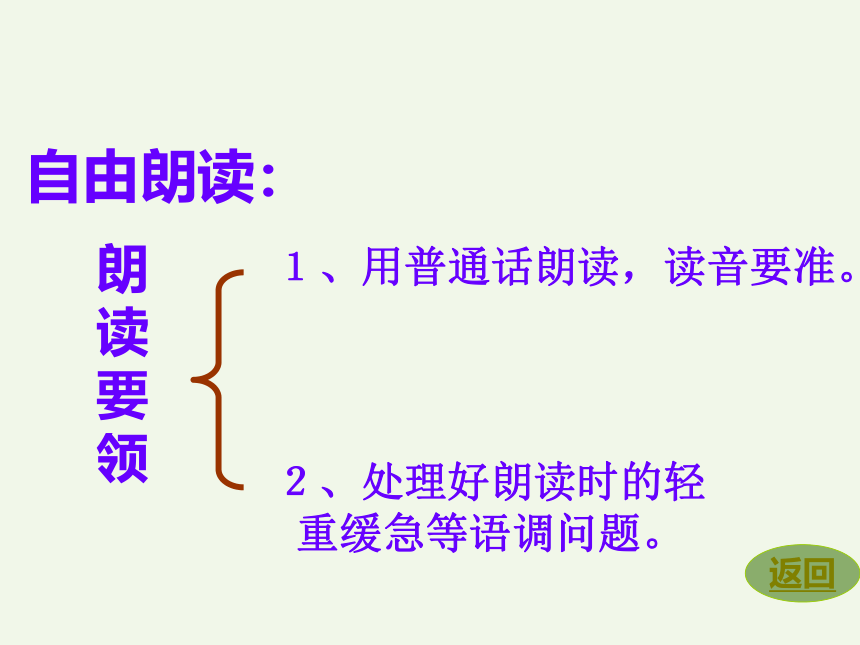 自由朗读：

朗读要领

1、用普通话朗读，读音要准。

2、处理好朗读时的轻重缓急等语调问题。

返回